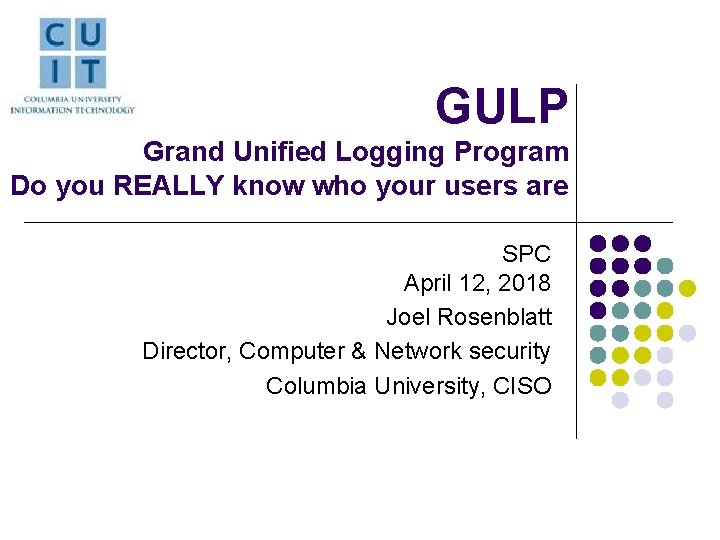 C U
I T
COLUMBIA UNIVERSITY
INFORMATION TECHNOLOGY

GULP
Grand Unified Logging Program
Do you REALLY know who your users are

SPC
April 12, 2018
Joel Rosenblatt
Director, Computer & Network security
Columbia University, CISO